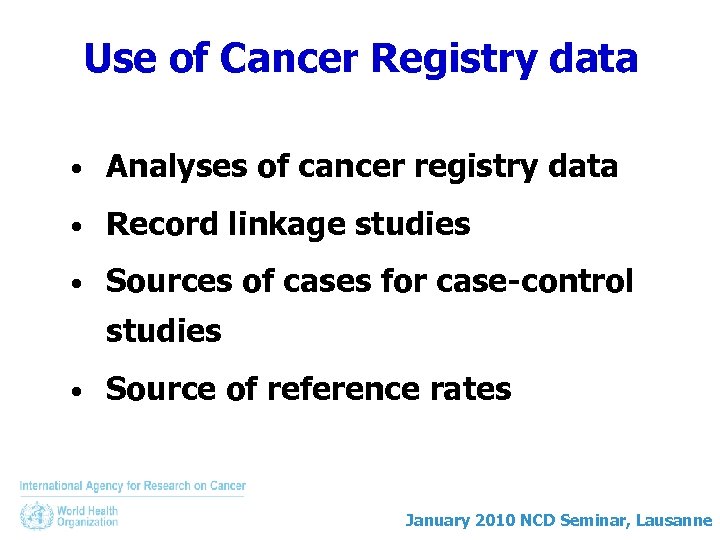 Use of Cancer Registry data

• Analyses of cancer registry data
• Record linkage studies
• Sources of cases for case-control studies
• Source of reference rates

International Agency for Research on Cancer
World Health Organization

January 2010 NCD Seminar, Lausanne